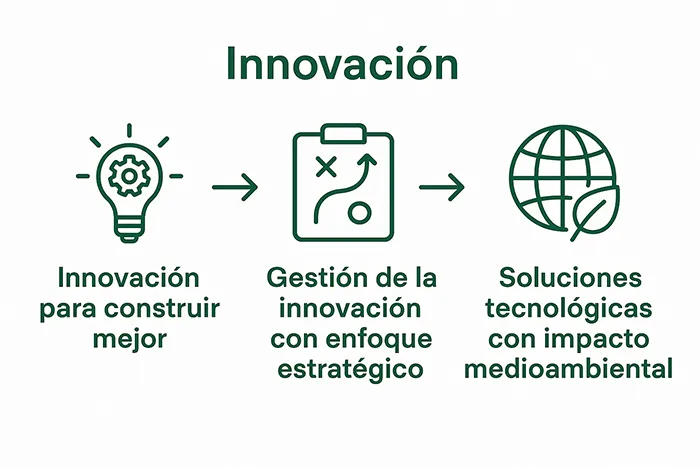 Innovación

Innovación para construir mejor

Gestión de la innovación con enfoque estratégico

Soluciones tecnológicas con impacto medioambiental